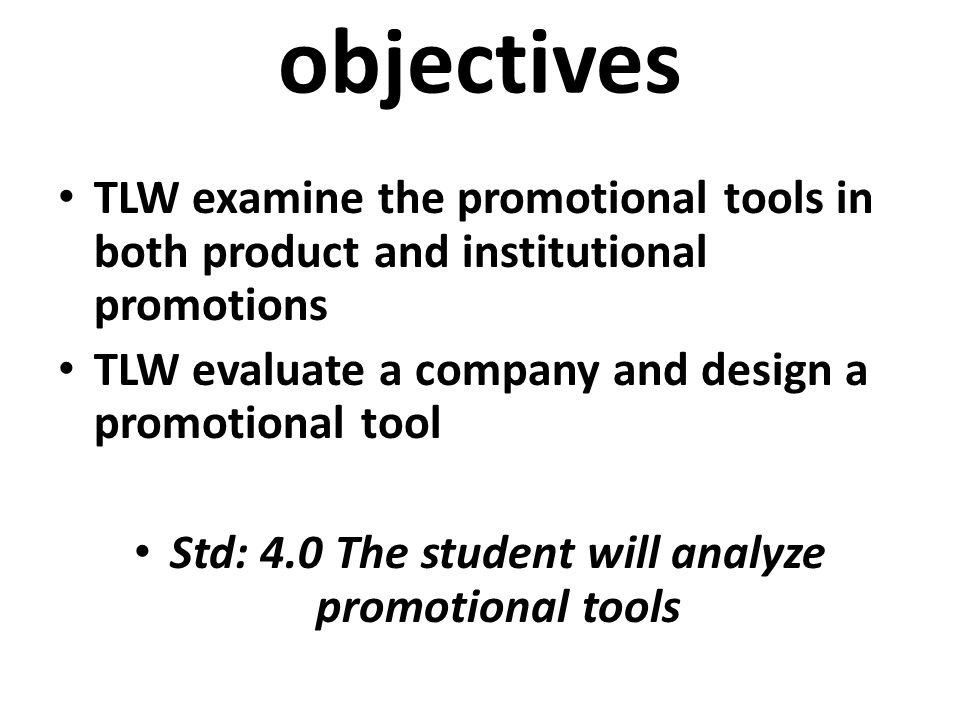 objectives

• TLW examine the promotional tools in both product and institutional promotions
• TLW evaluate a company and design a promotional tool

• Std: 4.0 The student will analyze promotional tools